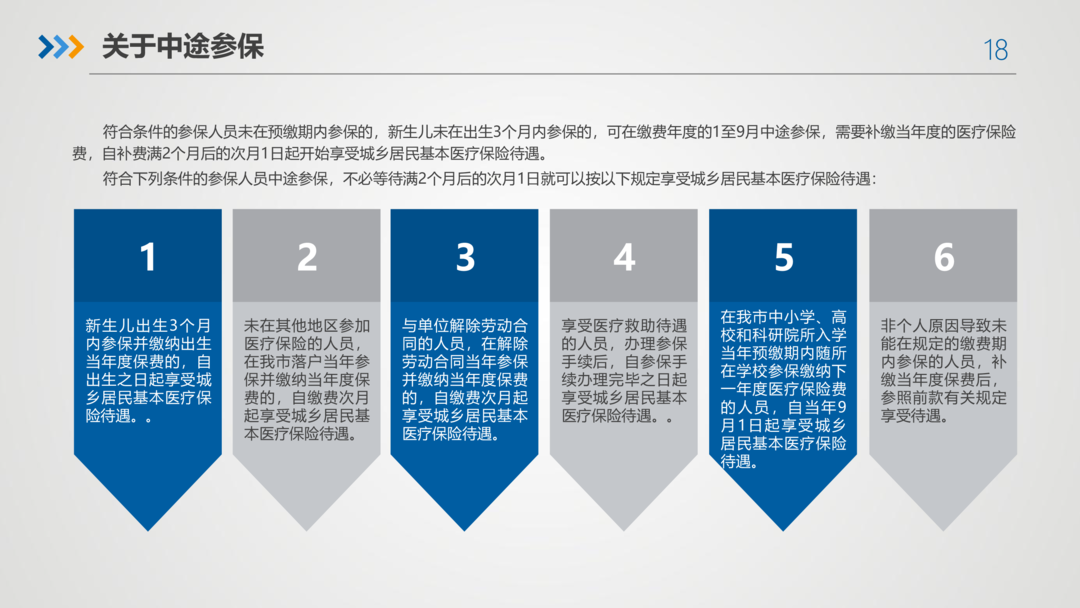 关于中途参保

18

符合条件的参保人员未在预缴期内参保的，新生儿未在出生3个月内参保的，可在缴费年度的1至9月中途参保，需要补缴当年度的医疗保险费，自补费满2个月后的次月1日起开始享受城乡居民基本医疗保险待遇。

符合下列条件的参保人员中途参保，不必等待满2个月后的次月1日就可以按以下规定享受城乡居民基本医疗保险待遇：

1

新生儿出生3个月内参保并缴纳出生当年度保费的，自出生之日起享受城乡居民基本医疗保险待遇。。

2

未在其他地区参加医疗保险的人员，在我市落户当年参保并缴纳当年度保费的，自缴费次月起享受城乡居民基本医疗保险待遇。

3

与单位解除劳动合同的人员，在解除劳动合同当年参保并缴纳当年度保费的，自缴费次月起享受城乡居民基本医疗保险待遇。

4

享受医疗救助待遇的人员，办理参保手续后，自参保手续办理完毕之日起享受城乡居民基本医疗保险待遇。。

5

在我市中小学、高校和科研院所入学当年预缴期内随所在学校参保缴纳下一年度医疗保险费的人员，自当年9月1日起享受城乡居民基本医疗保险待遇。

6

非个人原因导致未能在规定的缴费期内参保的人员，补缴当年度保费后，参照前款有关规定享受待遇。